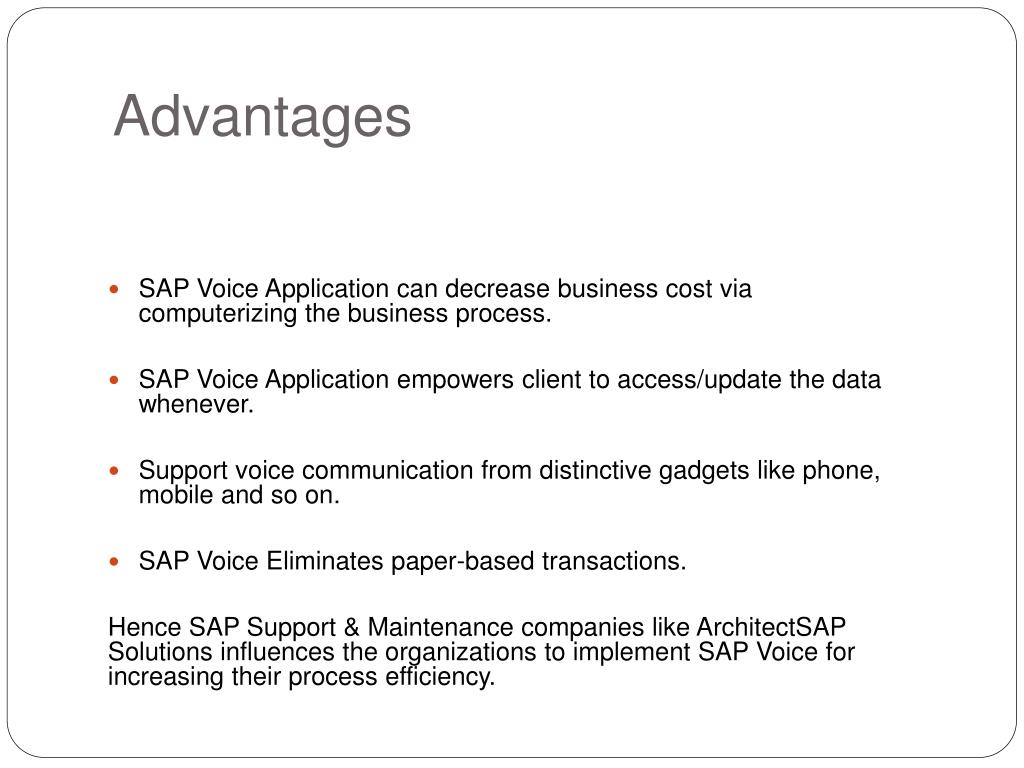 Advantages

- SAP Voice Application can decrease business cost via computerizing the business process.

- SAP Voice Application empowers client to access/update the data whenever.

- Support voice communication from distinctive gadgets like phone, mobile and so on.

- SAP Voice Eliminates paper-based transactions.

Hence SAP Support & Maintenance companies like ArchitectSAP Solutions influences the organizations to implement SAP Voice for increasing their process efficiency.